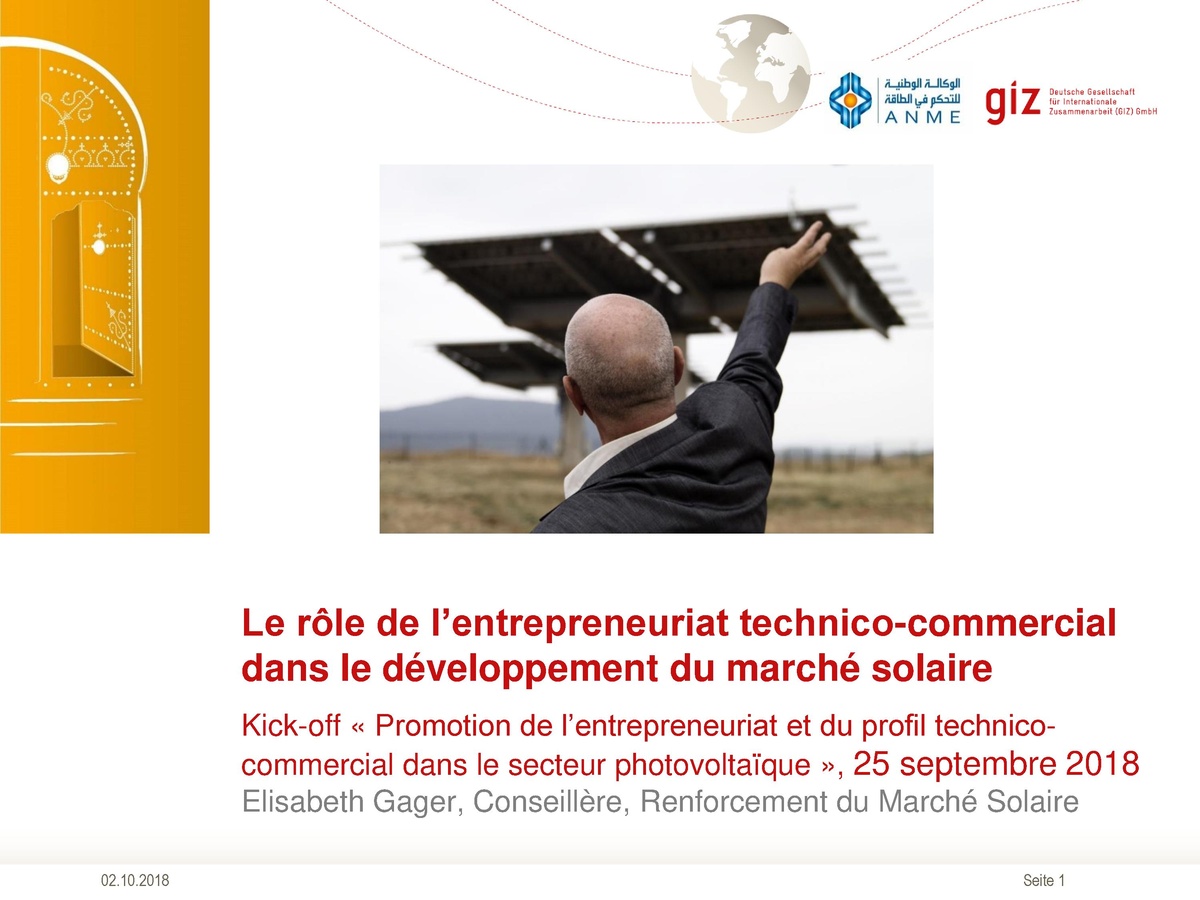 الوكالة الوطنية للتحكم في الطاقة
ANME

giz Deutsche Gesellschaft für Internationale Zusammenarbeit (GIZ) GmbH

Le rôle de l’entrepreneuriat technico-commercial dans le développement du marché solaire

Kick-off « Promotion de l’entrepreneuriat et du profil technico-commercial dans le secteur photovoltaïque », 25 septembre 2018
Elisabeth Gager, Conseillère, Renforcement du Marché Solaire

02.10.2018

Seite 1